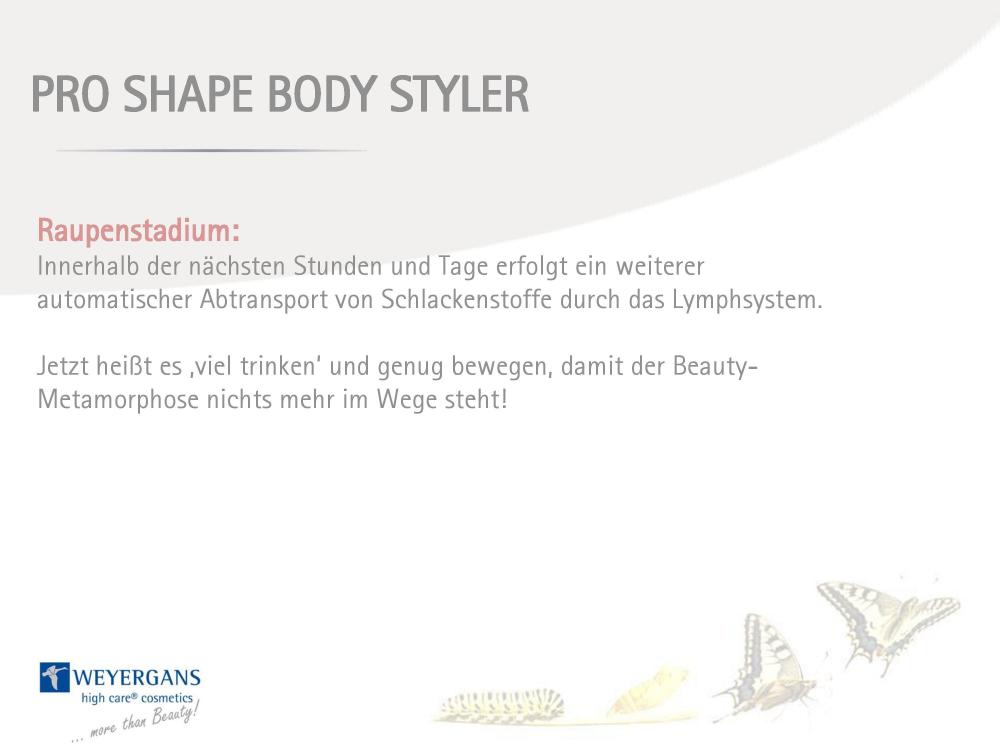 PRO SHAPE BODY STYLER

Raupenstadium:
Innerhalb der nächsten Stunden und Tage erfolgt ein weiterer automatischer Abtransport von Schlackenstoffe durch das Lymphsystem.

Jetzt heißt es ‚viel trinken' und genug bewegen, damit der Beauty-Metamorphose nichts mehr im Wege steht!

WEYERGANS
high care® cosmetics
... more than Beauty!